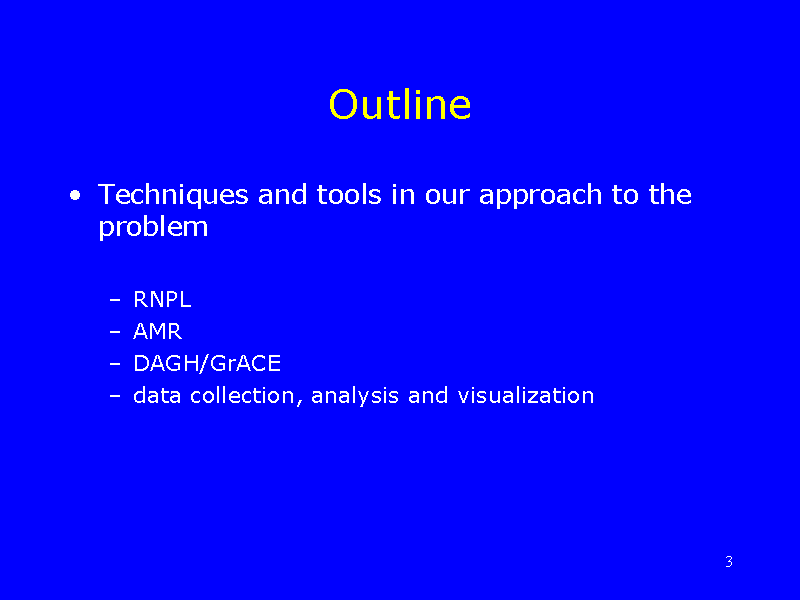 Outline

• Techniques and tools in our approach to the problem

– RNPL
– AMR
– DAGH/GrACE
– data collection, analysis and visualization

3